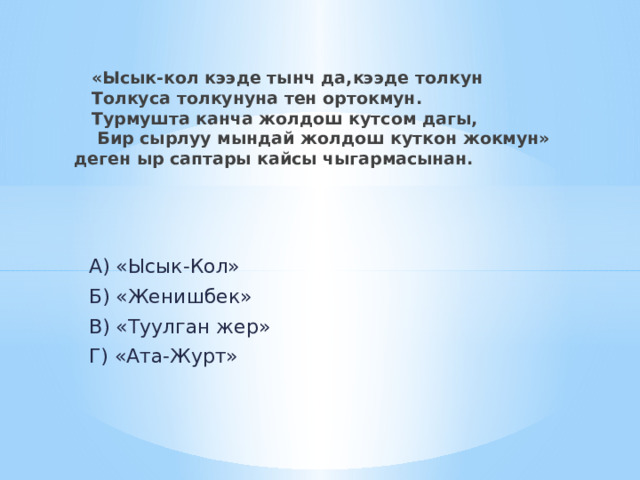 «Ысык-кол кээде тынч да,кээде толкун
Толкуса толкунуна тен ортокмун.
Турмушта канча жолдош кутсом дагы,
Бир сырлуу мындай жолдош куткон жокмун»
деген ыр саптары кайсы чыгармасынан.

А) «Ысык-Кол»
Б) «Женишбек»
В) «Туулган жер»
Г) «Ата-Журт»